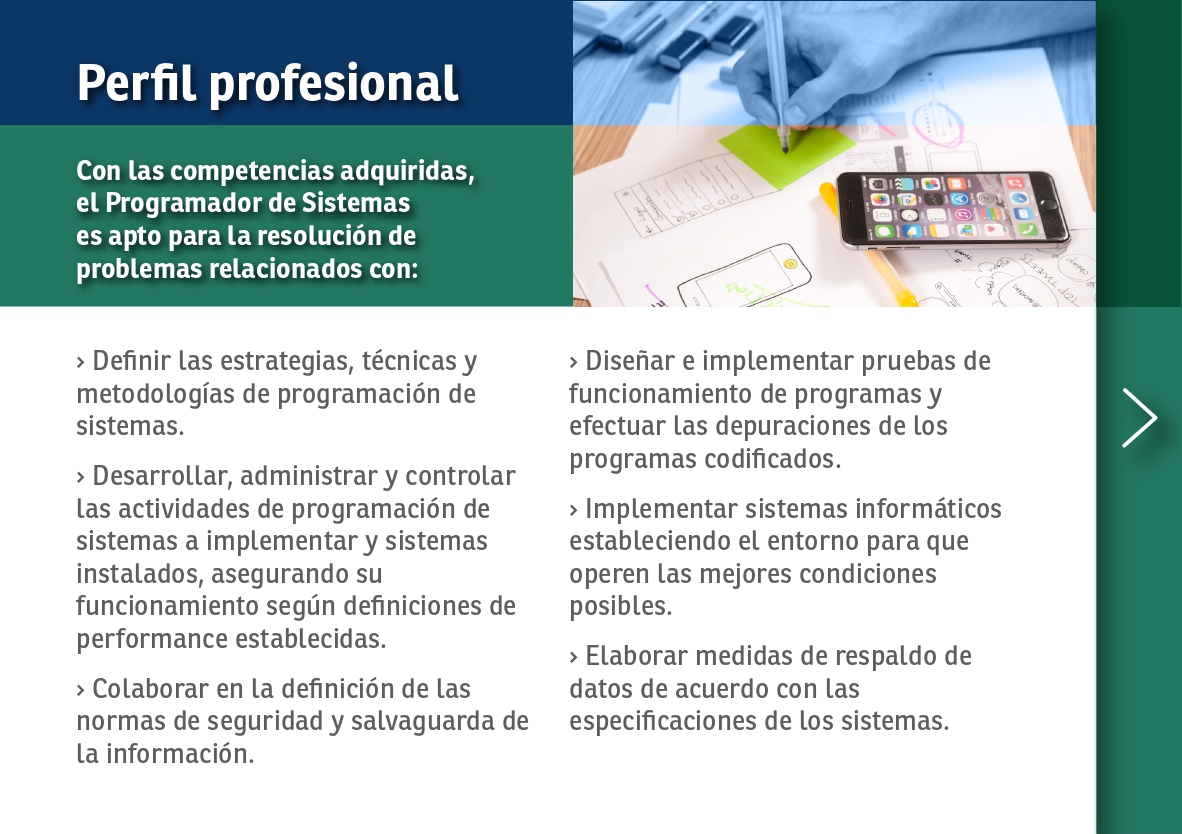 Perfil profesional

Con las competencias adquiridas, el Programador de Sistemas es apto para la resolución de problemas relacionados con:

› Definir las estrategias, técnicas y metodologías de programación de sistemas.

› Desarrollar, administrar y controlar las actividades de programación de sistemas a implementar y sistemas instalados, asegurando su funcionamiento según definiciones de performance establecidas.

› Colaborar en la definición de las normas de seguridad y salvaguarda de la información.

› Diseñar e implementar pruebas de funcionamiento de programas y efectuar las depuraciones de los programas codificados.

› Implementar sistemas informáticos estableciendo el entorno para que operen las mejores condiciones posibles.

› Elaborar medidas de respaldo de datos de acuerdo con las especificaciones de los sistemas.